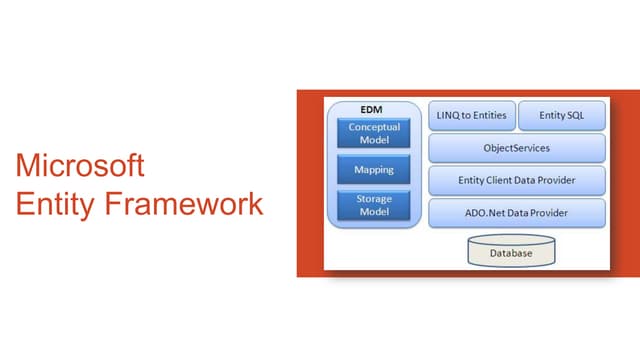 Microsoft
Entity Framework

EDM

Conceptual Model

Mapping

Storage Model

LINQ to Entities

Entity SQL

ObjectServices

Entity Client Data Provider

ADO.Net Data Provider

Database